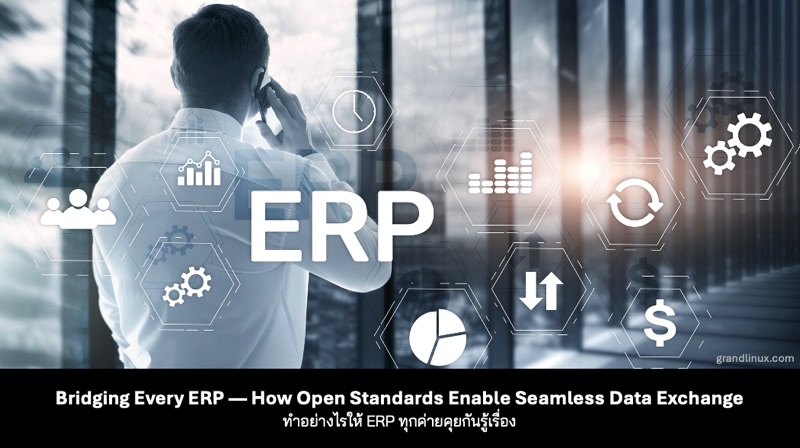 ERP

grandlinux.com

Bridging Every ERP — How Open Standards Enable Seamless Data Exchange
ทำอย่างไรให้ ERP ทุกค่ายคุยกันรู้เรื่อง